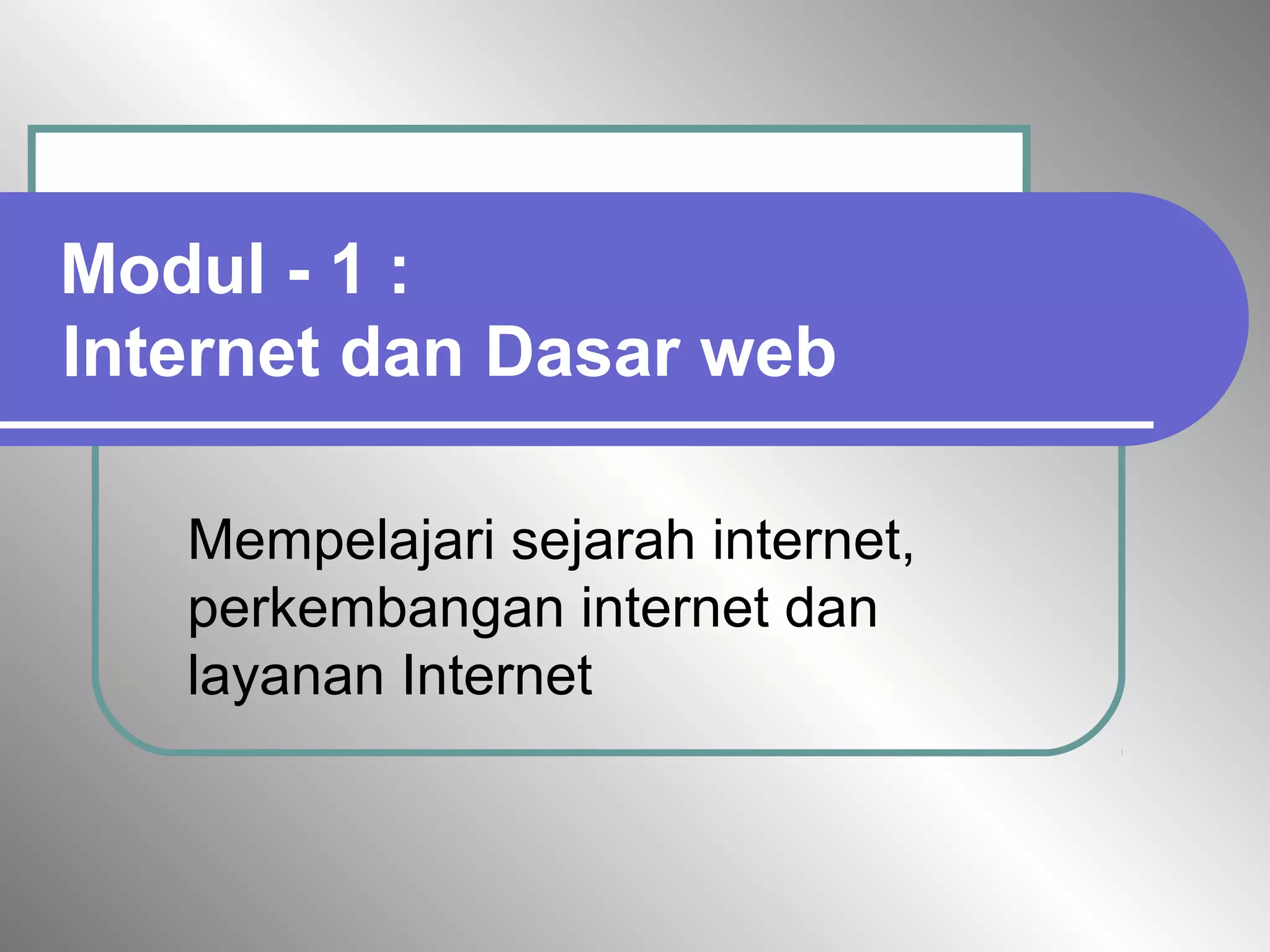 Modul - 1 :
Internet dan Dasar web

Mempelajari sejarah internet, perkembangan internet dan layanan Internet